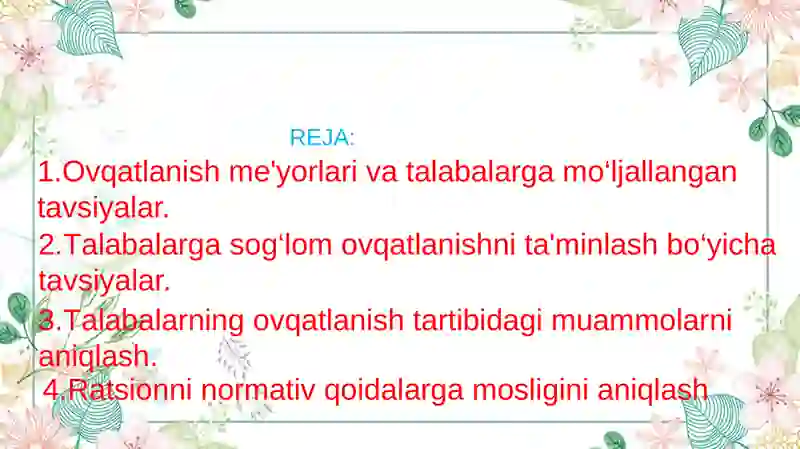 REJA:

1.Ovqatlanish me'yorlari va talabalarga mo‘ljallangan tavsiyalar.

2.Talabalarga sog‘lom ovqatlanishni ta'minlash bo‘yicha tavsiyalar.

3.Talabalarning ovqatlanish tartibidagi muammolarni aniqlash.

4.Ratsionni normativ qoidalarga mosligini aniqlash